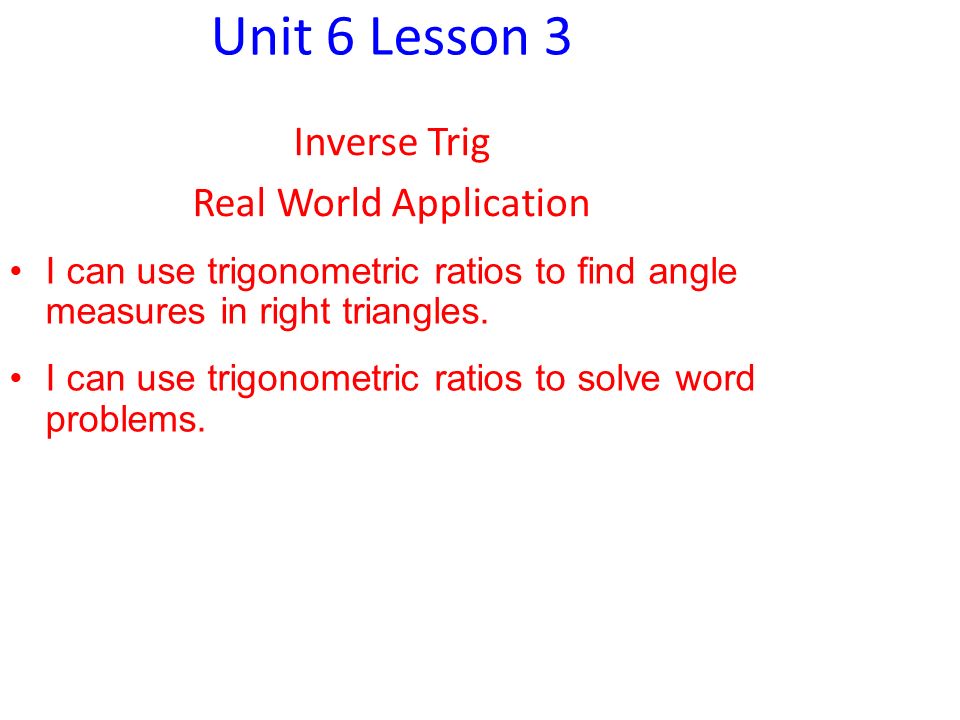 Unit 6 Lesson 3

Inverse Trig

Real World Application

• I can use trigonometric ratios to find angle measures in right triangles.

• I can use trigonometric ratios to solve word problems.